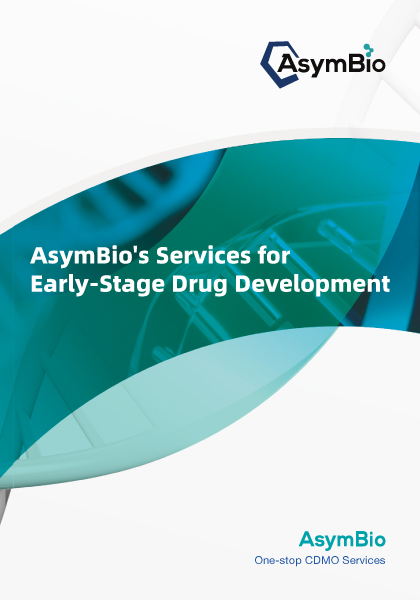 AsymBio

AsymBio's Services for Early-Stage Drug Development

AsymBio
One-stop CDMO Services